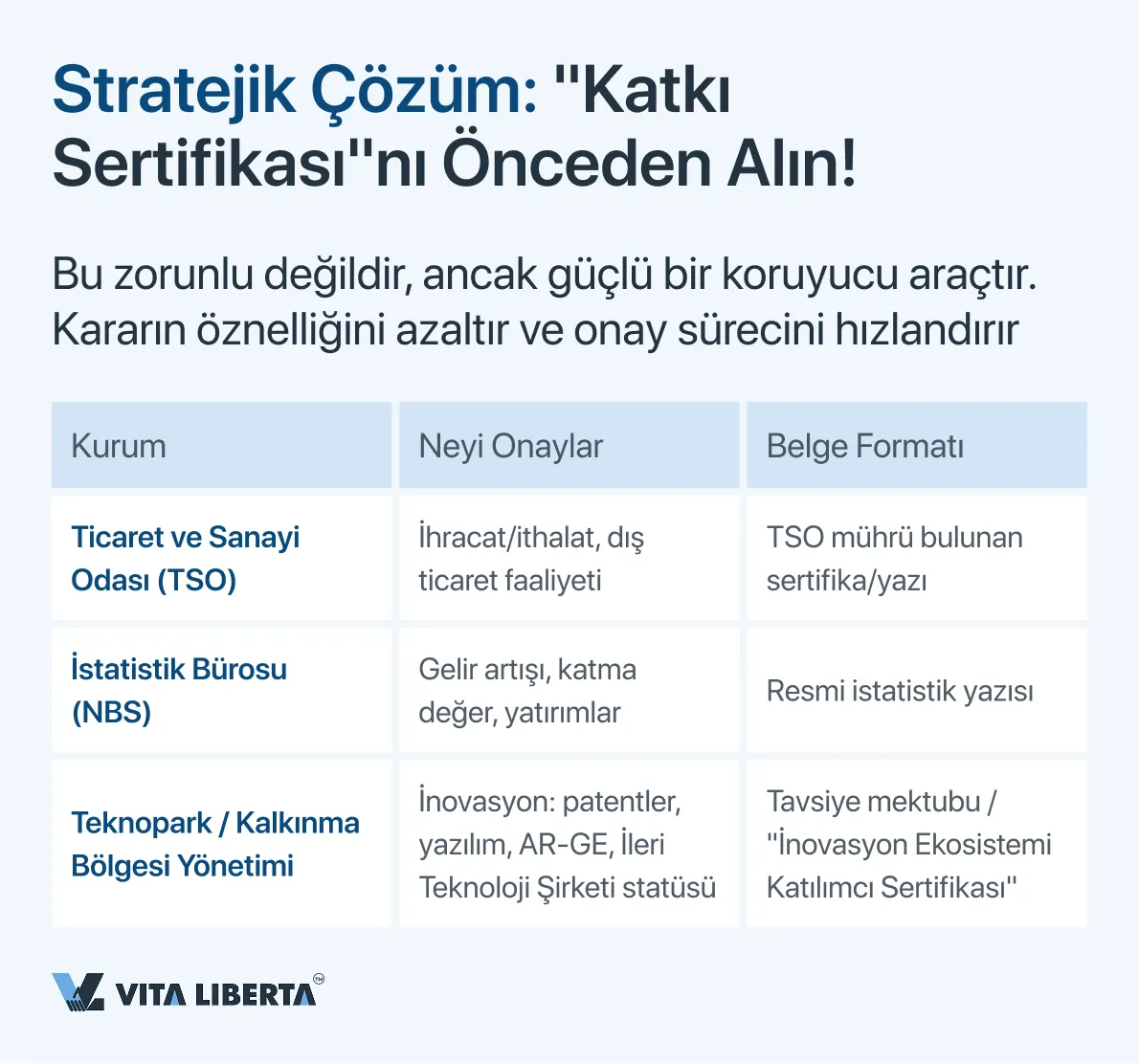 Stratejik Çözüm: "Katkı Sertifikası"nı Önceden Alın!

Bu zorunlu değildir, ancak güçlü bir koruyucu araçtır. Kararın öznelliğini azaltır ve onay sürecini hızlandırır

| Kurum | Neyi Onaylar | Belge Formatı |
|---|---|---|
| Ticaret ve Sanayi Odası (TSO) | İhracat/ithalat, dış ticaret faaliyeti | TSO mührü bulunan sertifika/yazı |
| İstatistik Bürosu (NBS) | Gelir artışı, katma değer, yatırımlar | Resmi istatistik yazısı |
| Teknopark / Kalkınma Bölgesi Yönetimi | İnovasyon: patentler, yazılım, AR-GE, İleri Teknoloji Şirketi statüsü | Tavsiye mektubu / "İnovasyon Ekosistemi Katılımcı Sertifikası" |

VITA LIBERTA™